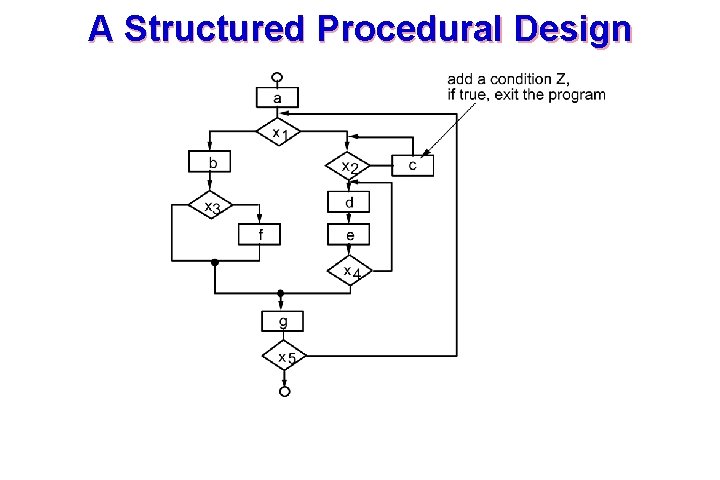 A Structured Procedural Design

add a condition Z,
if true, exit the program

a

$x_1$

b

$x_2$

c

$x_3$

d

f

e

$x_4$

g

$x_5$